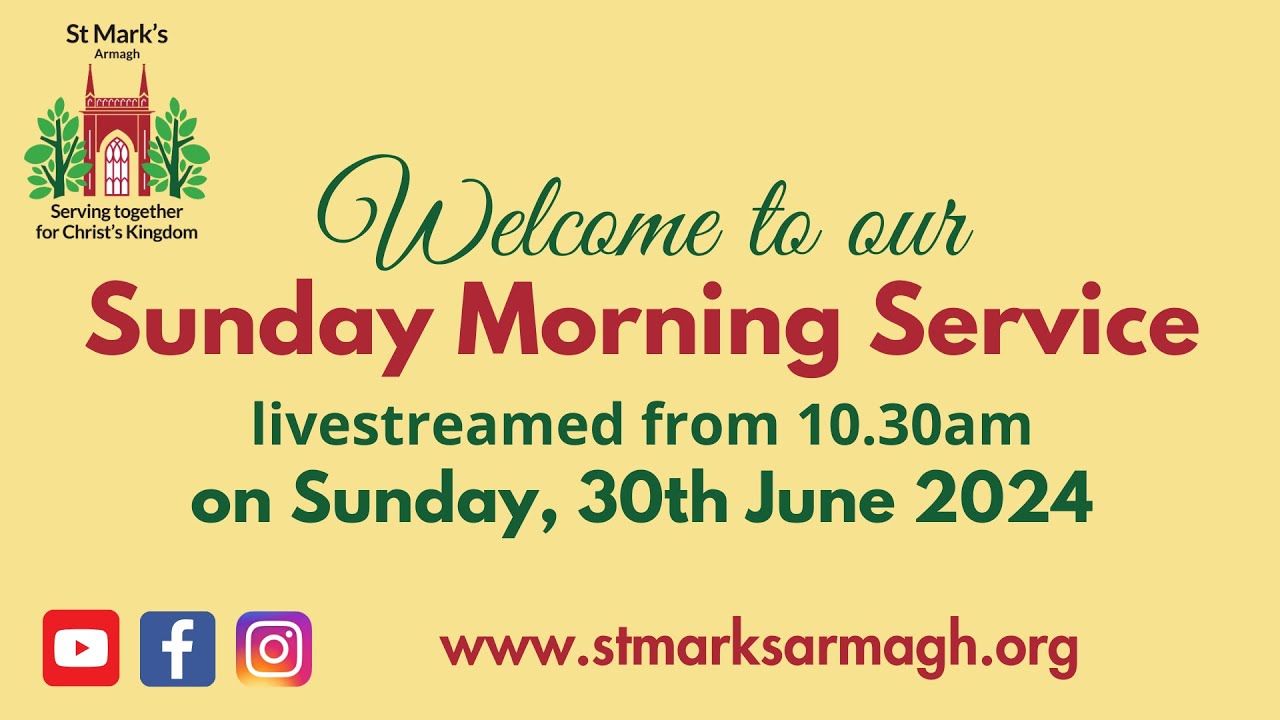 St Mark's
Armagh

Serving together for Christ's Kingdom

Welcome to our
Sunday Morning Service
livestreamed from 10.30am
on Sunday, 30th June 2024

www.stmarksarmagh.org